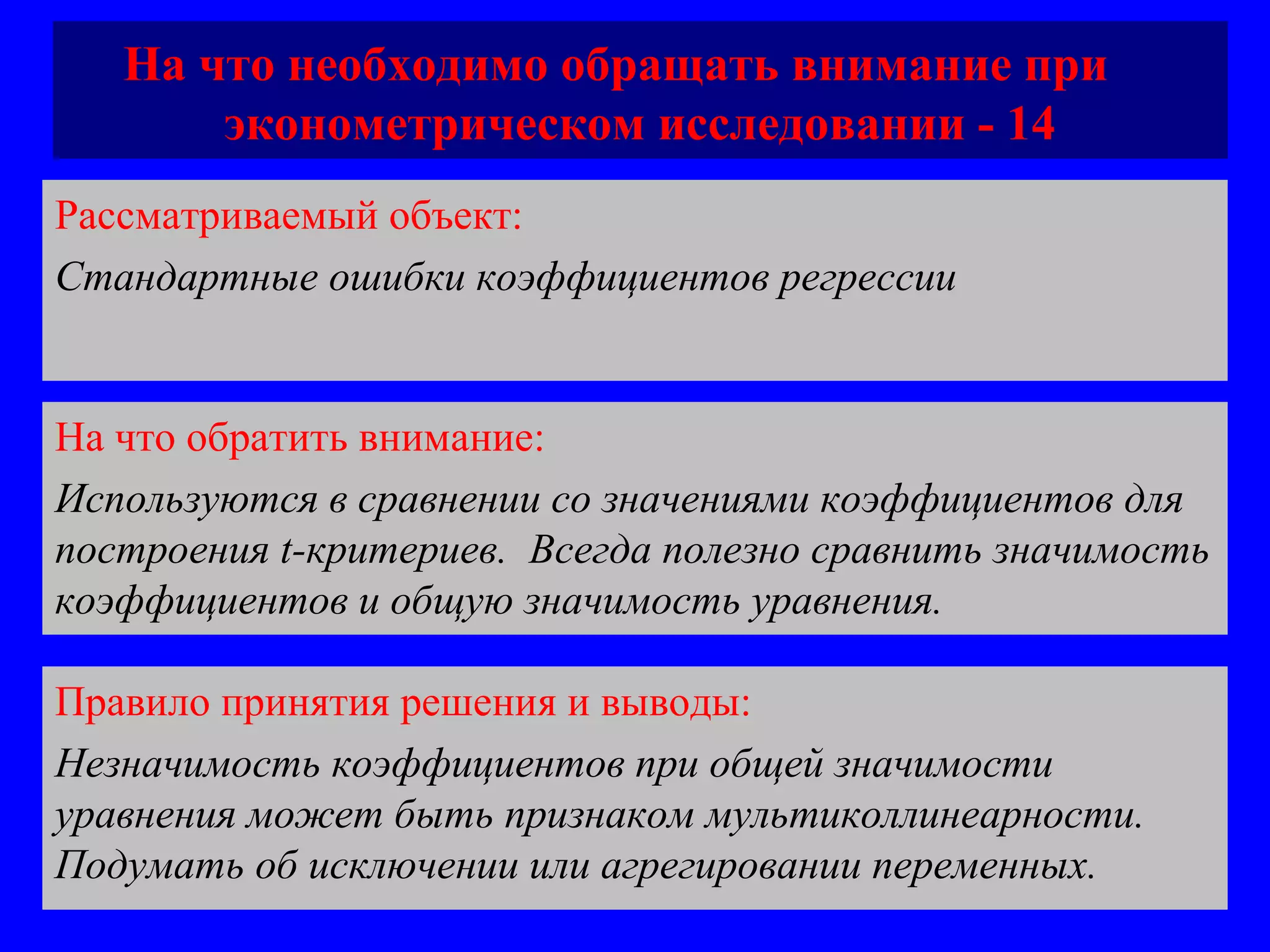 На что необходимо обращать внимание при эконометрическом исследовании - 14

Рассматриваемый объект:

Стандартные ошибки коэффициентов регрессии

На что обратить внимание:

Используются в сравнении со значениями коэффициентов для построения t-критериев. Всегда полезно сравнить значимость коэффициентов и общую значимость уравнения.

Правило принятия решения и выводы:

Незначимость коэффициентов при общей значимости уравнения может быть признаком мультиколлинеарности. Подумать об исключении или агрегировании переменных.